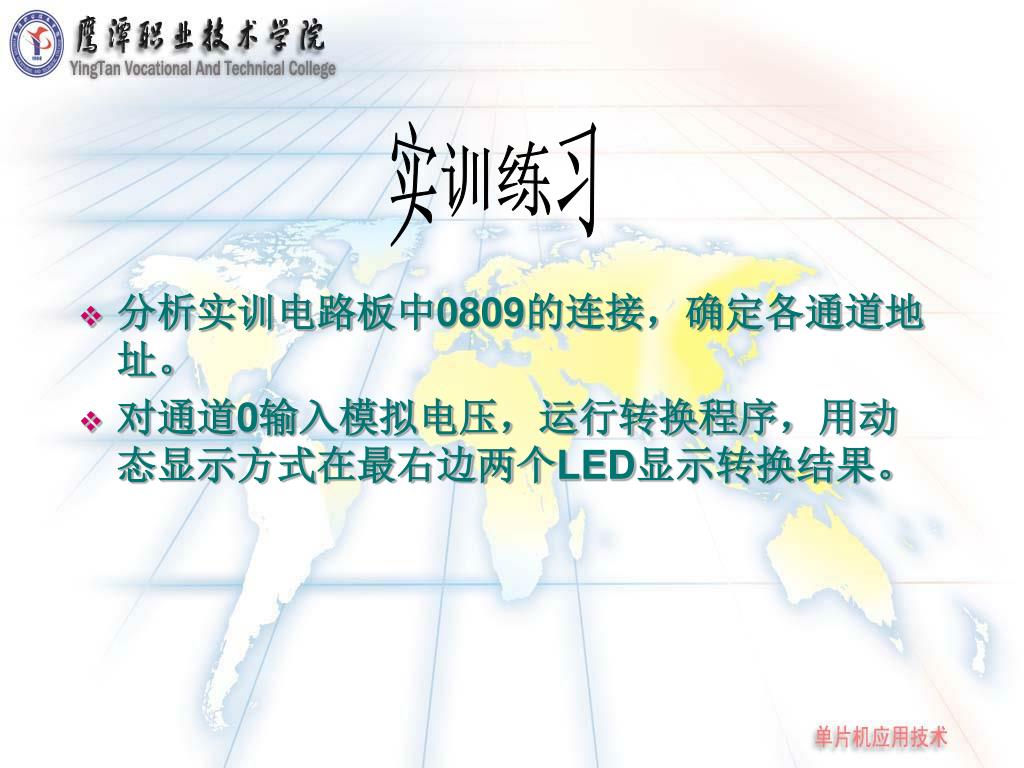 鹰潭职业技术学院
YingTan Vocational And Technical College

实训练习

❖ 分析实训电路板中0809的连接，确定各通道地址。

❖ 对通道0输入模拟电压，运行转换程序，用动态显示方式在最右边两个LED显示转换结果。

单片机应用技术